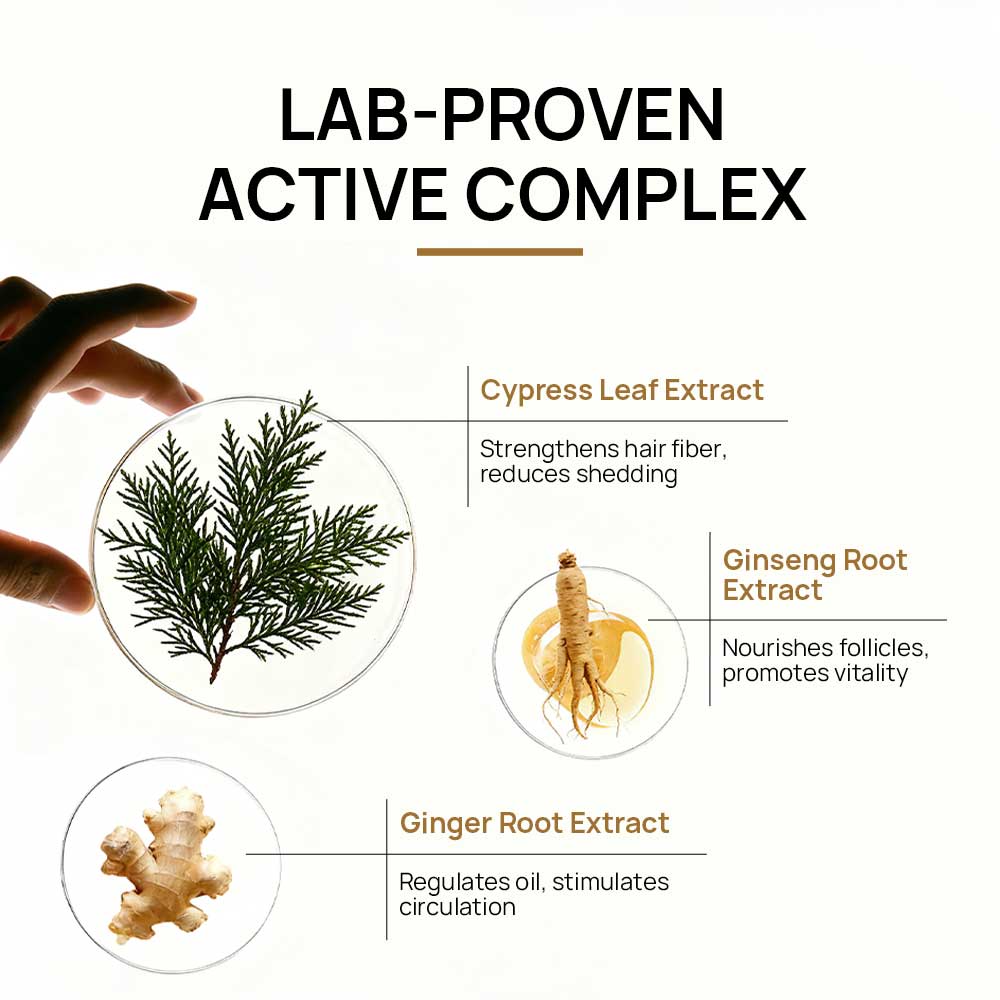 LAB-PROVEN
ACTIVE COMPLEX

Cypress Leaf Extract

Strengthens hair fiber, reduces shedding

Ginseng Root Extract

Nourishes follicles, promotes vitality

Ginger Root Extract

Regulates oil, stimulates circulation